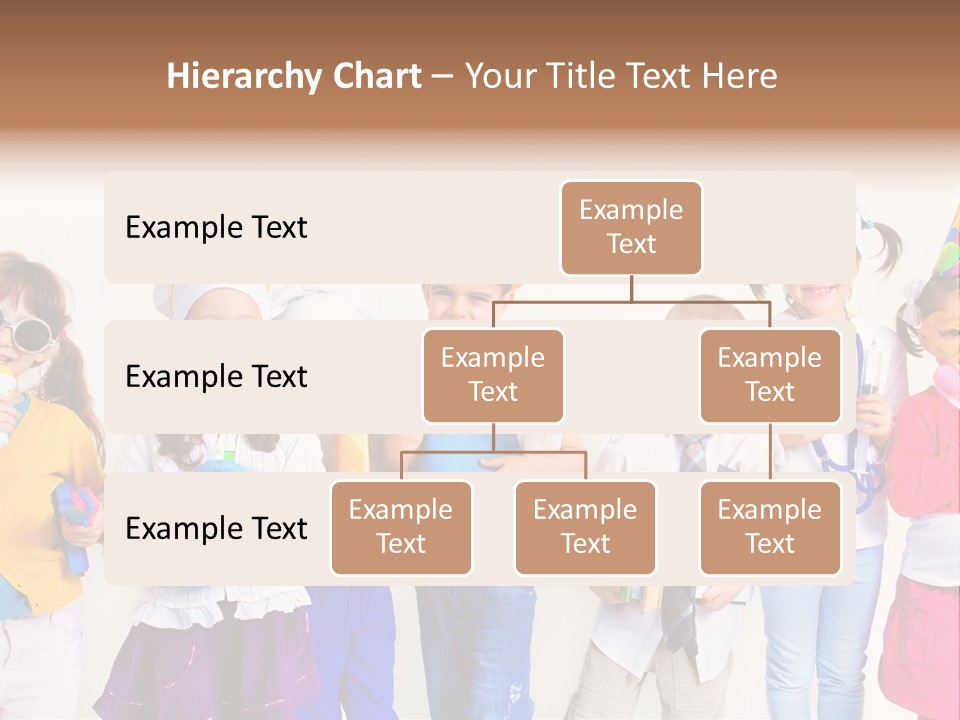 Hierarchy Chart – Your Title Text Here

Example Text

Example Text

Example Text

Example Text

Example Text

Example Text

Example Text

Example Text

Example Text